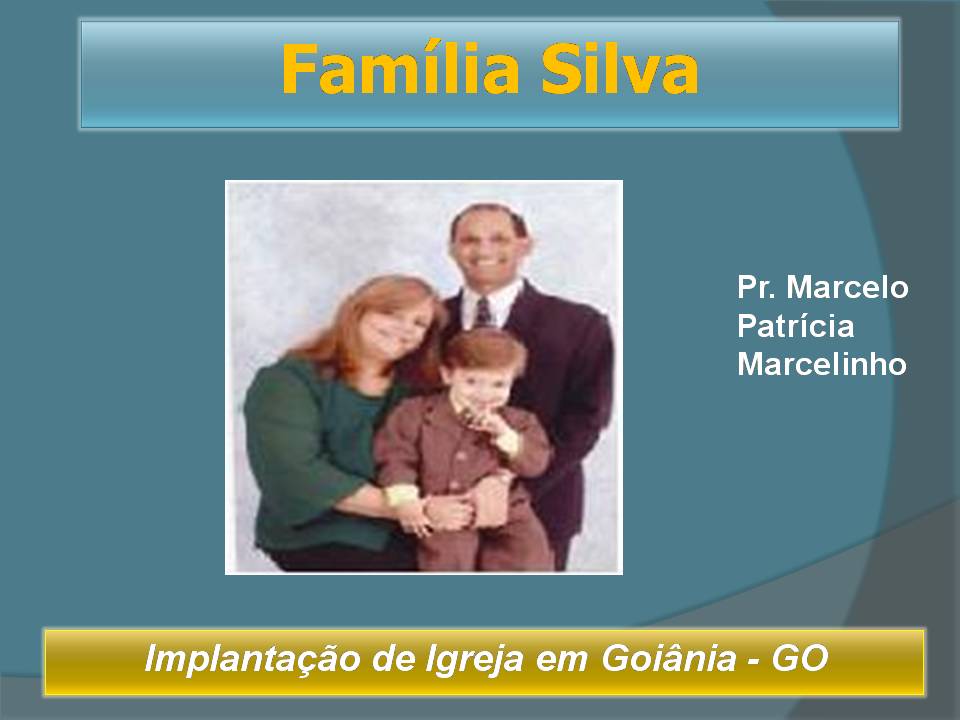 Família Silva

Pr. Marcelo
Patrícia
Marcelinho

Implantação de Igreja em Goiânia - GO